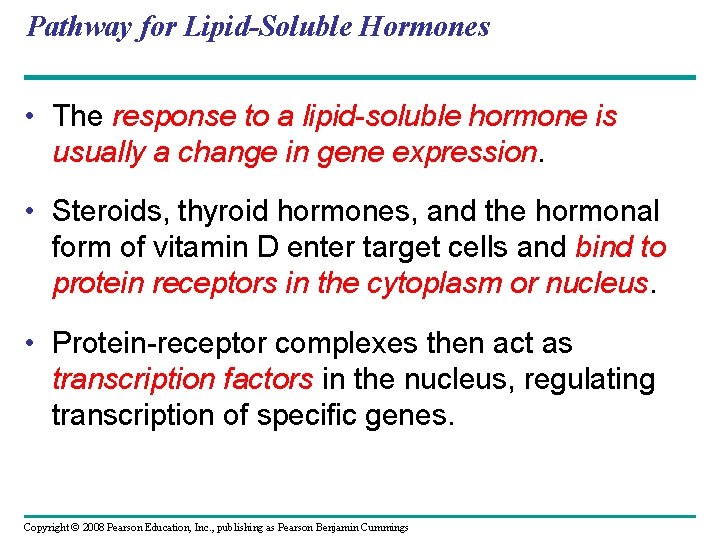 Pathway for Lipid-Soluble Hormones

• The response to a lipid-soluble hormone is usually a change in gene expression.

• Steroids, thyroid hormones, and the hormonal form of vitamin D enter target cells and bind to protein receptors in the cytoplasm or nucleus.

• Protein-receptor complexes then act as transcription factors in the nucleus, regulating transcription of specific genes.

Copyright © 2008 Pearson Education, Inc., publishing as Pearson Benjamin Cummings